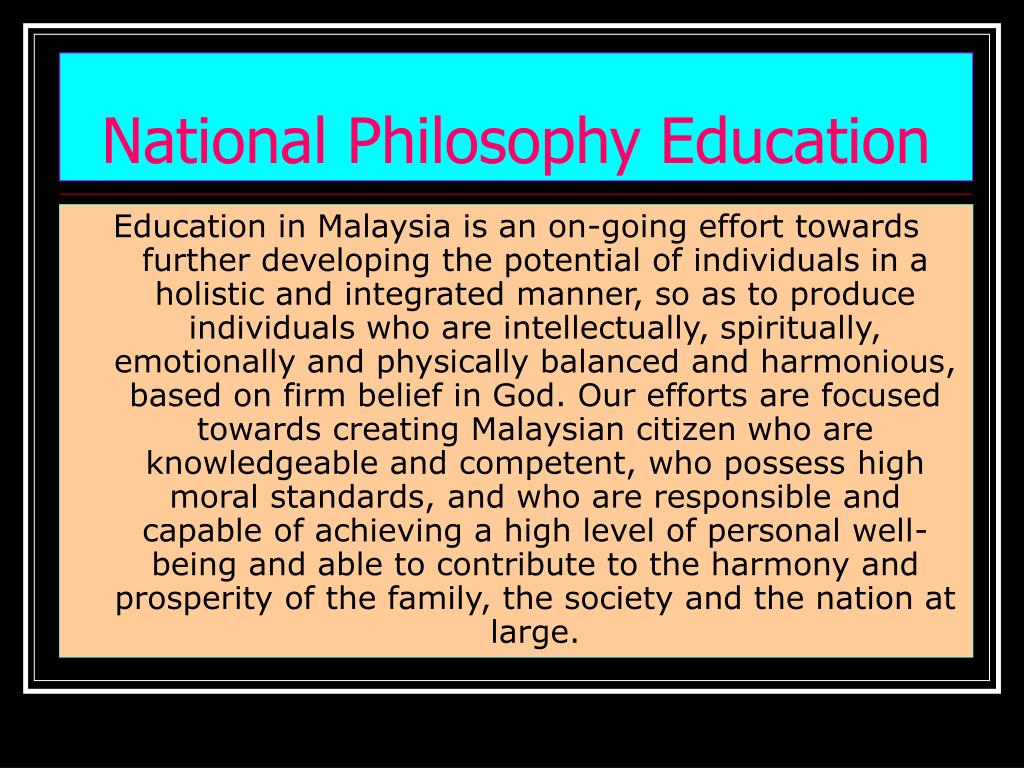 National Philosophy Education

Education in Malaysia is an on-going effort towards further developing the potential of individuals in a holistic and integrated manner, so as to produce individuals who are intellectually, spiritually, emotionally and physically balanced and harmonious, based on firm belief in God. Our efforts are focused towards creating Malaysian citizen who are knowledgeable and competent, who possess high moral standards, and who are responsible and capable of achieving a high level of personal well-being and able to contribute to the harmony and prosperity of the family, the society and the nation at large.